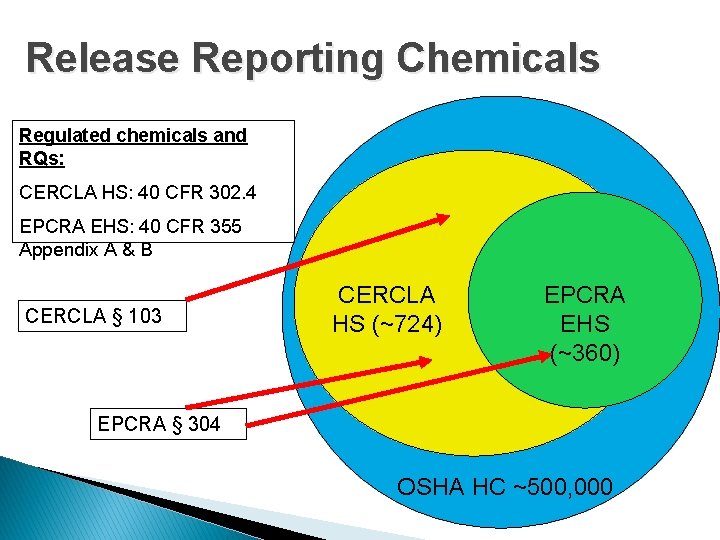 Release Reporting Chemicals

Regulated chemicals and RQs:

CERCLA HS: 40 CFR 302.4

EPCRA EHS: 40 CFR 355 Appendix A & B

CERCLA § 103

EPCRA § 304

CERCLA HS (~724)

EPCRA EHS (~360)

OSHA HC ~500,000